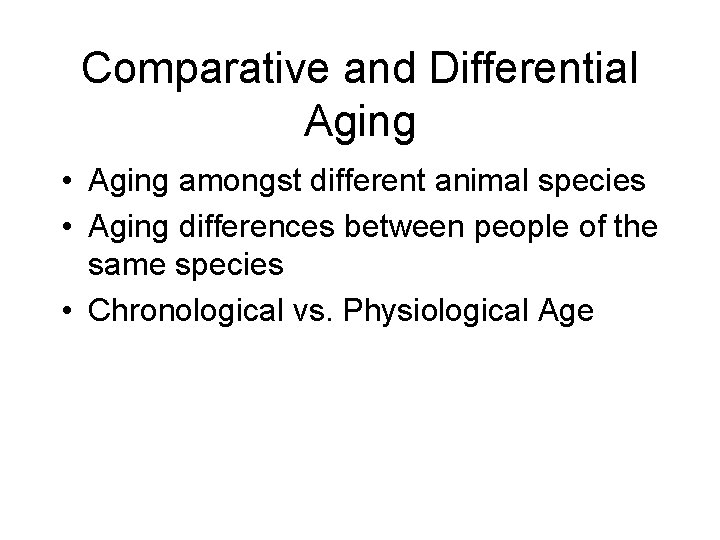 Comparative and Differential Aging

• Aging amongst different animal species
• Aging differences between people of the same species
• Chronological vs. Physiological Age